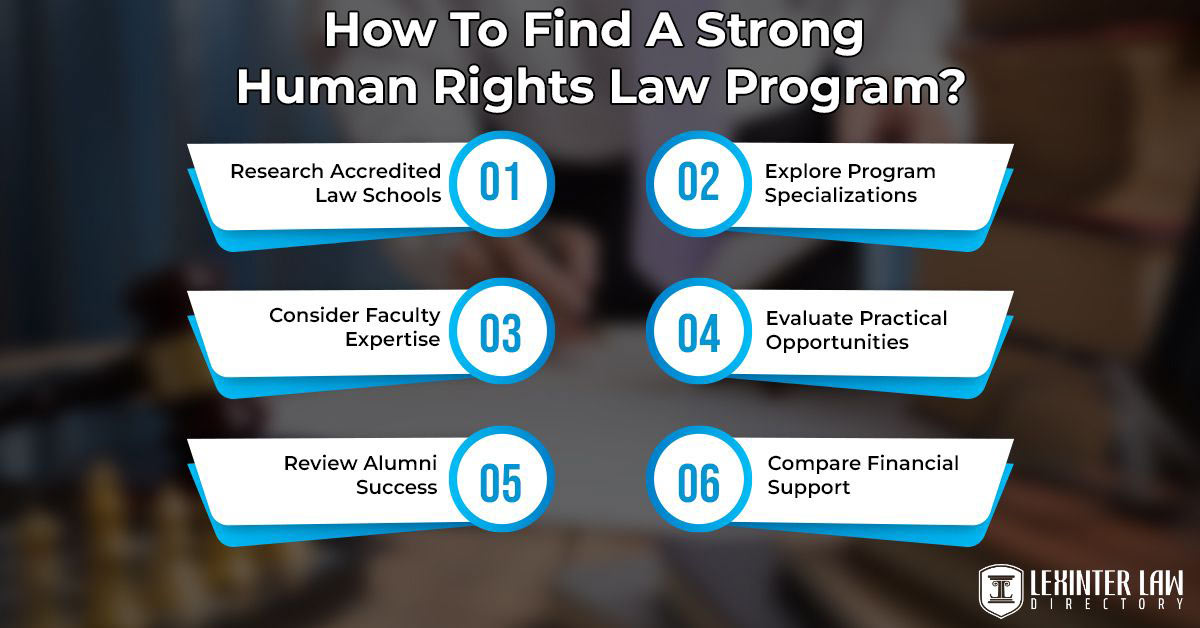 How To Find A Strong Human Rights Law Program?

Research Accredited Law Schools 01

02 Explore Program Specializations

Consider Faculty Expertise 03

04 Evaluate Practical Opportunities

Review Alumni Success 05

06 Compare Financial Support

LEXINTER LAW DIRECTORY